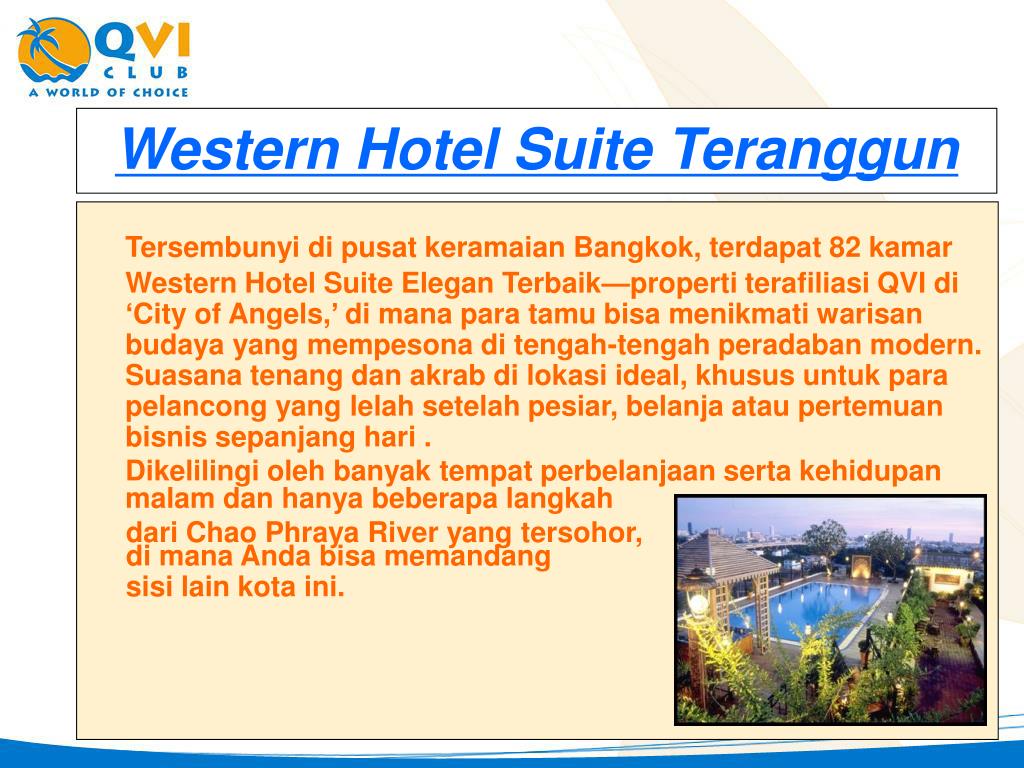 QVI
CLUB
A WORLD OF CHOICE

Western Hotel Suite Teranggun

Tersembunyi di pusat keramaian Bangkok, terdapat 82 kamar Western Hotel Suite Elegan Terbaik—properti terafiliasi QVI di ‘City of Angels,’ di mana para tamu bisa menikmati warisan budaya yang mempesona di tengah-tengah peradaban modern. Suasana tenang dan akrab di lokasi ideal, khusus untuk para pelancong yang lelah setelah pesiar, belanja atau pertemuan bisnis sepanjang hari .

Dikelilingi oleh banyak tempat perbelanjaan serta kehidupan malam dan hanya beberapa langkah dari Chao Phraya River yang tersohor, di mana Anda bisa memandang sisi lain kota ini.